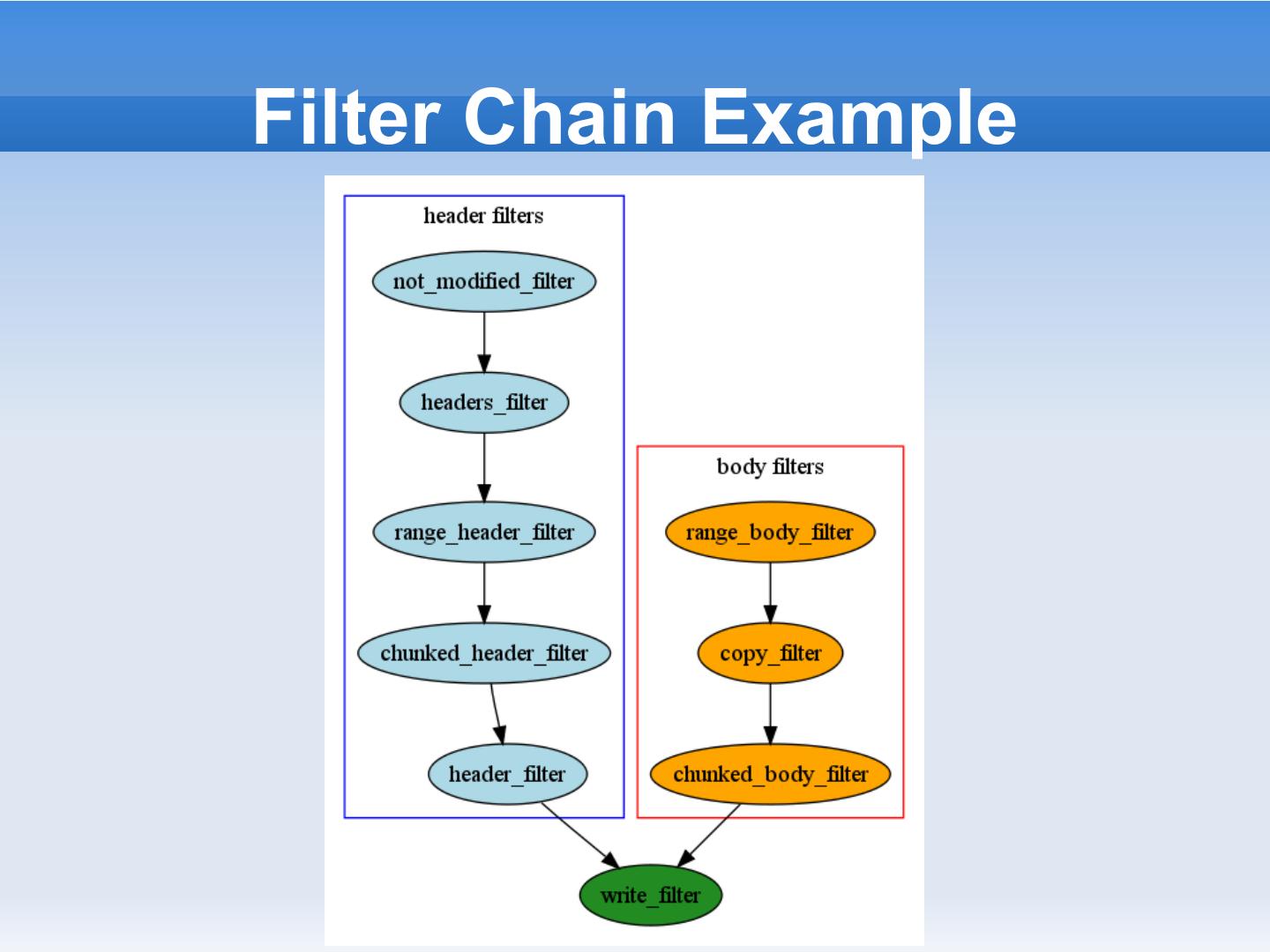 Filter Chain Example

header filters

not_modified_filter

headers_filter

range_header_filter

chunked_header_filter

header_filter

body filters

range_body_filter

copy_filter

chunked_body_filter

write_filter